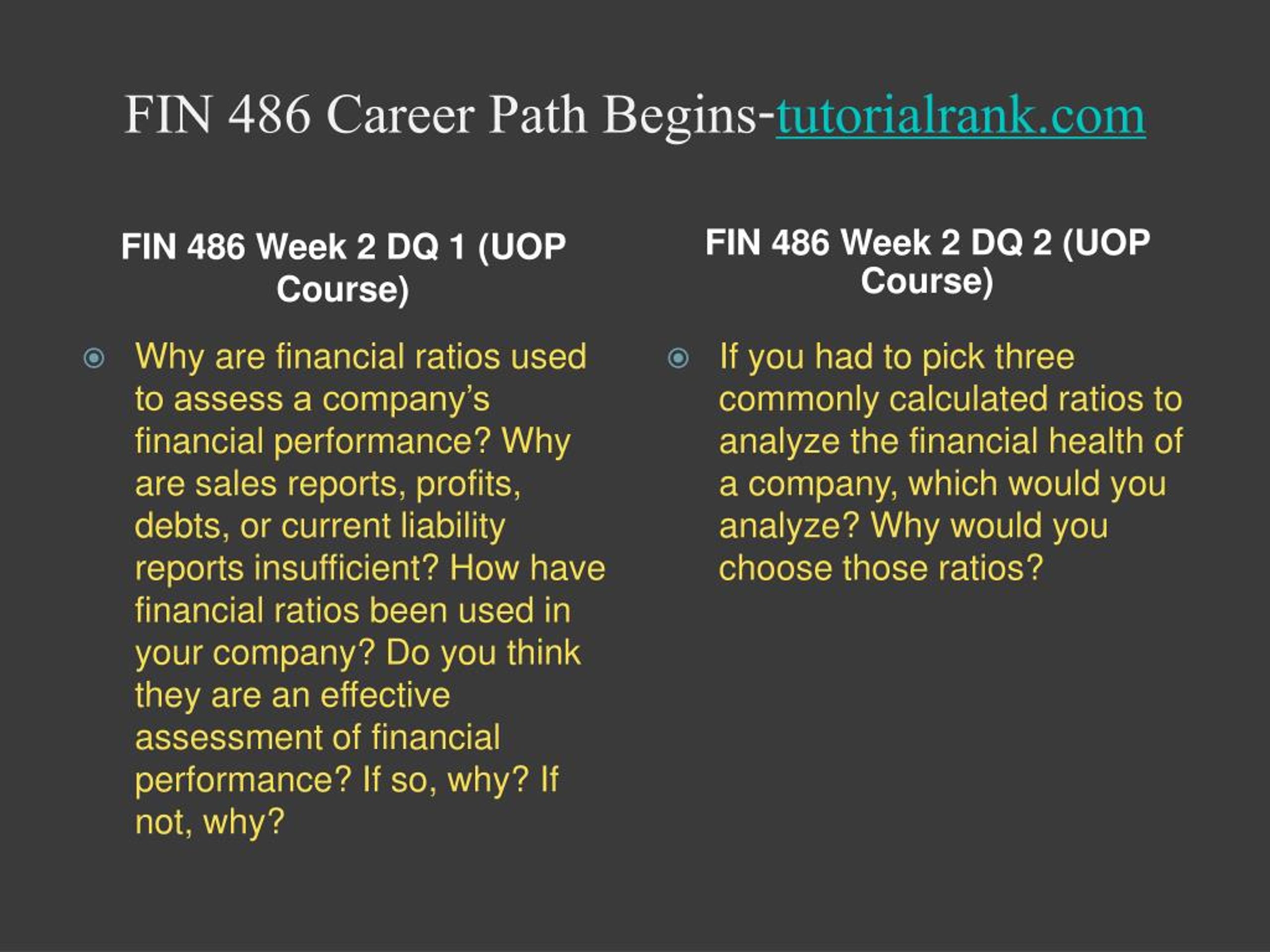 FIN 486 Career Path Begins-tutorialrank.com

FIN 486 Week 2 DQ 1 (UOP Course)

Why are financial ratios used to assess a company's financial performance? Why are sales reports, profits, debts, or current liability reports insufficient? How have financial ratios been used in your company? Do you think they are an effective assessment of financial performance? If so, why? If not, why?

FIN 486 Week 2 DQ 2 (UOP Course)

If you had to pick three commonly calculated ratios to analyze the financial health of a company, which would you analyze? Why would you choose those ratios?